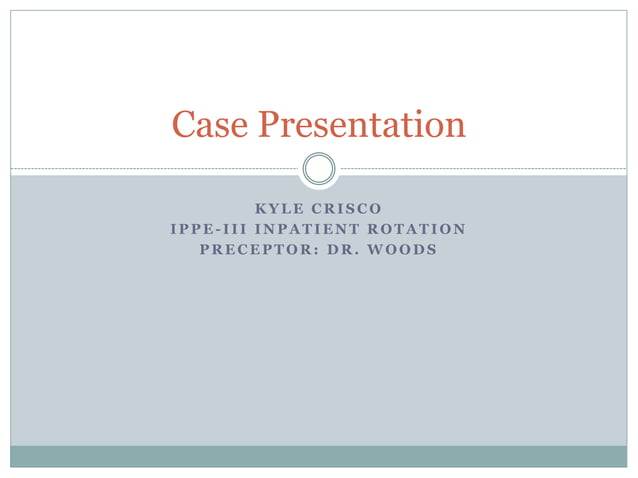 Case Presentation

KYLE CRISCO
IPPE-III INPATIENT ROTATION
PRECEPTOR: DR. WOODS